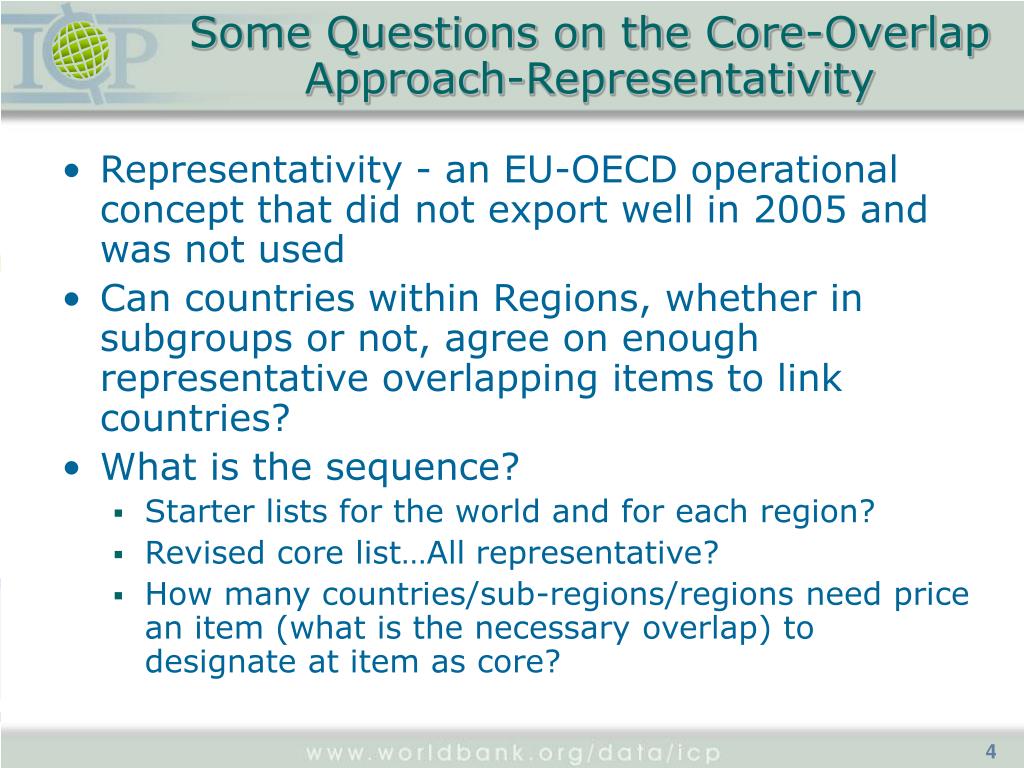 ICP

Some Questions on the Core-Overlap Approach-Representativity

• Representativity - an EU-OECD operational concept that did not export well in 2005 and was not used
• Can countries within Regions, whether in subgroups or not, agree on enough representative overlapping items to link countries?
• What is the sequence?
▪ Starter lists for the world and for each region?
▪ Revised core list…All representative?
▪ How many countries/sub-regions/regions need price an item (what is the necessary overlap) to designate at item as core?

www.worldbank.org/data/icp

4